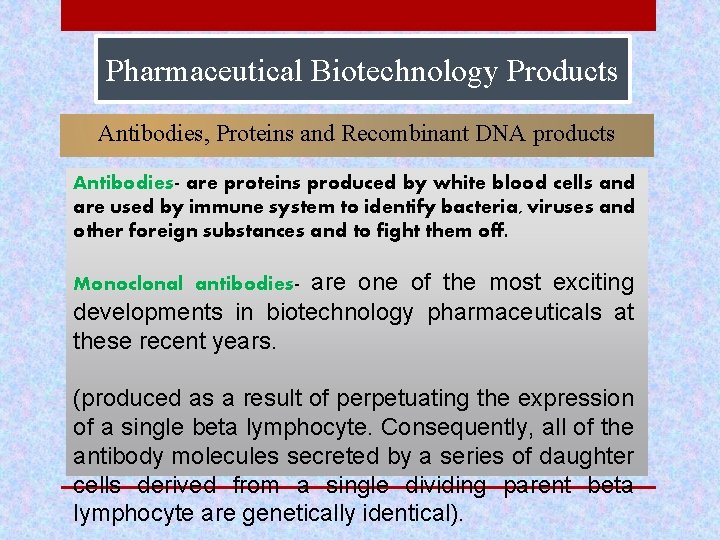 Pharmaceutical Biotechnology Products

Antibodies, Proteins and Recombinant DNA products

Antibodies- are proteins produced by white blood cells and are used by immune system to identify bacteria, viruses and other foreign substances and to fight them off.

Monoclonal antibodies- are one of the most exciting developments in biotechnology pharmaceuticals at these recent years.

(produced as a result of perpetuating the expression of a single beta lymphocyte. Consequently, all of the antibody molecules secreted by a series of daughter cells derived from a single dividing parent beta lymphocyte are genetically identical).